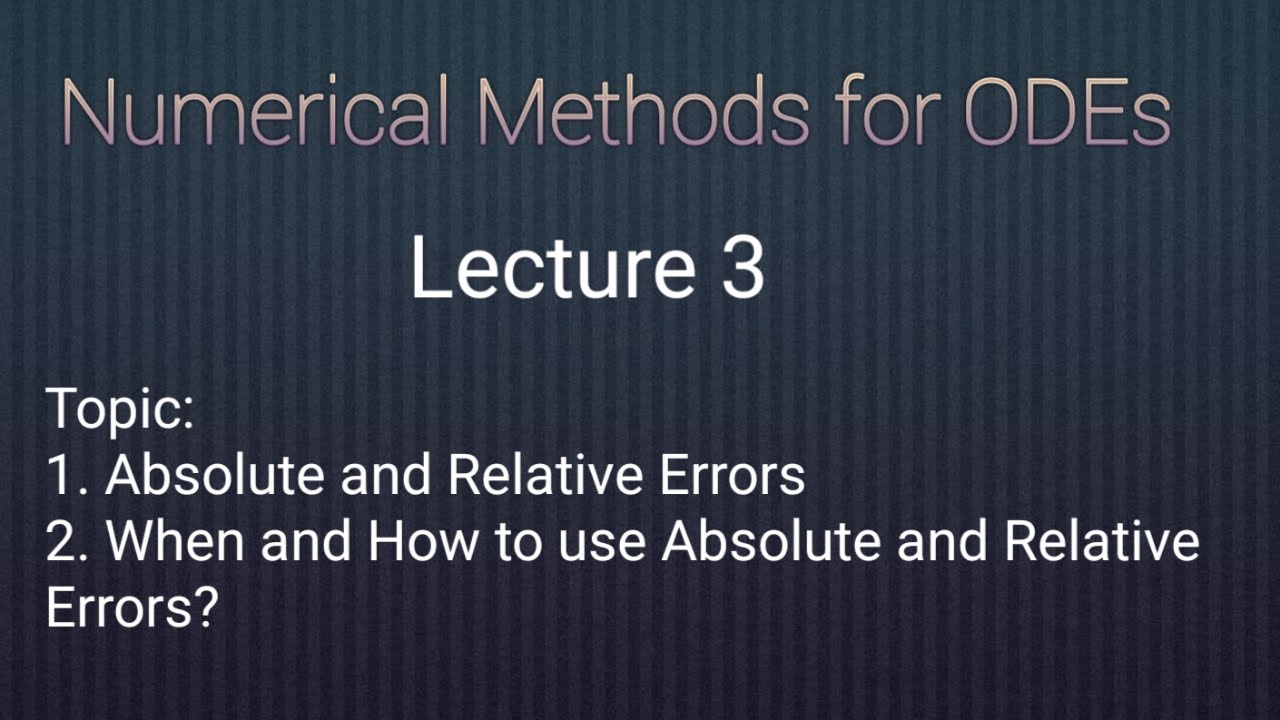 Numerical Methods for ODEs

Lecture 3

Topic:
1. Absolute and Relative Errors
2. When and How to use Absolute and Relative Errors?